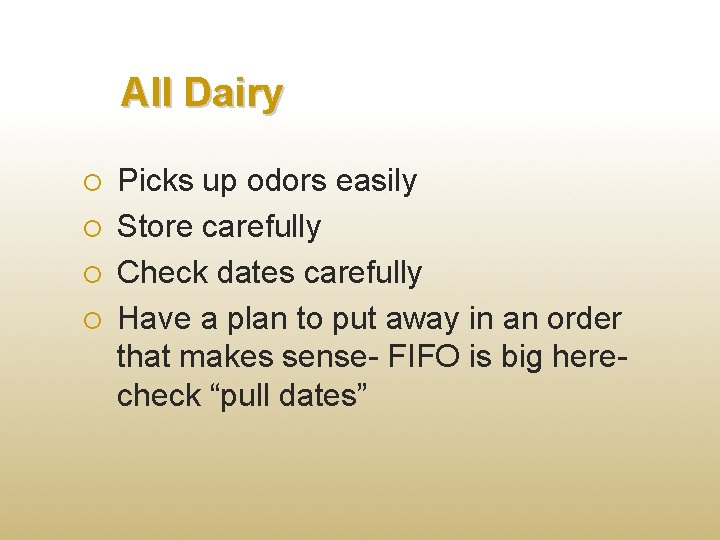 All Dairy

• Picks up odors easily
• Store carefully
• Check dates carefully
• Have a plan to put away in an order that makes sense- FIFO is big here- check "pull dates"